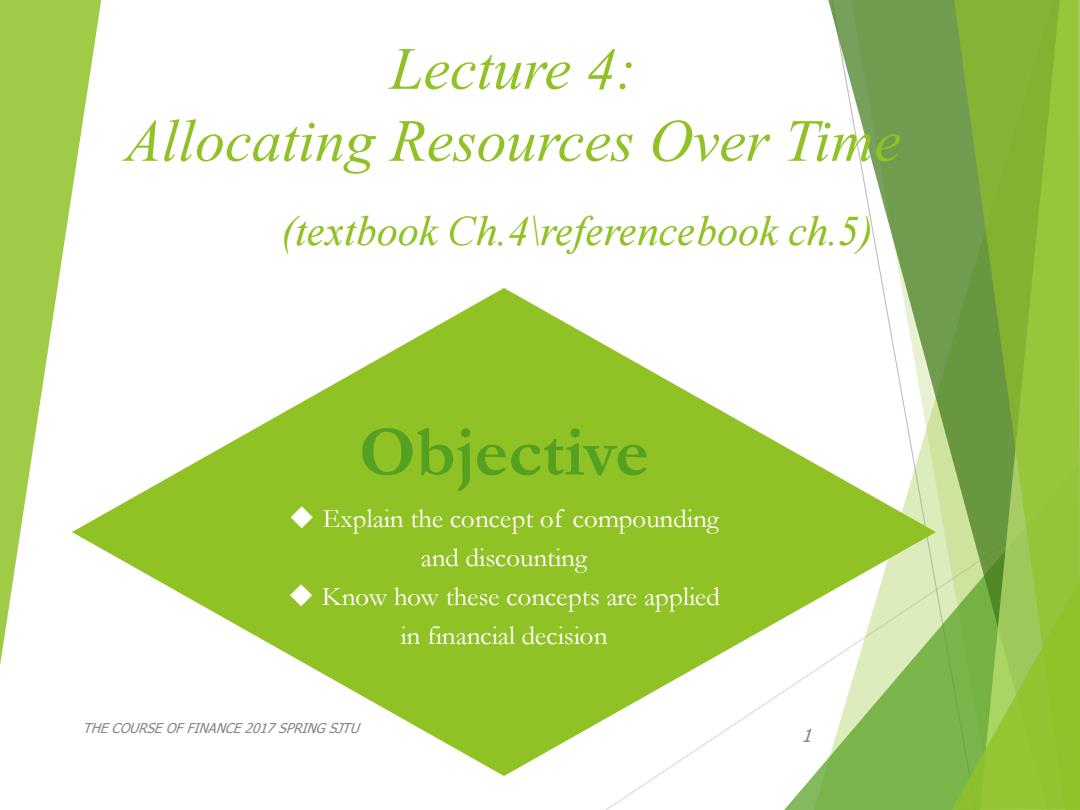 Lecture 4:
Allocating Resources Over Time

(textbook Ch.4\referencebook ch.5)

Objective

◆ Explain the concept of compounding and discounting
◆ Know how these concepts are applied in financial decision

THE COURSE OF FINANCE 2017 SPRING SJTU

1